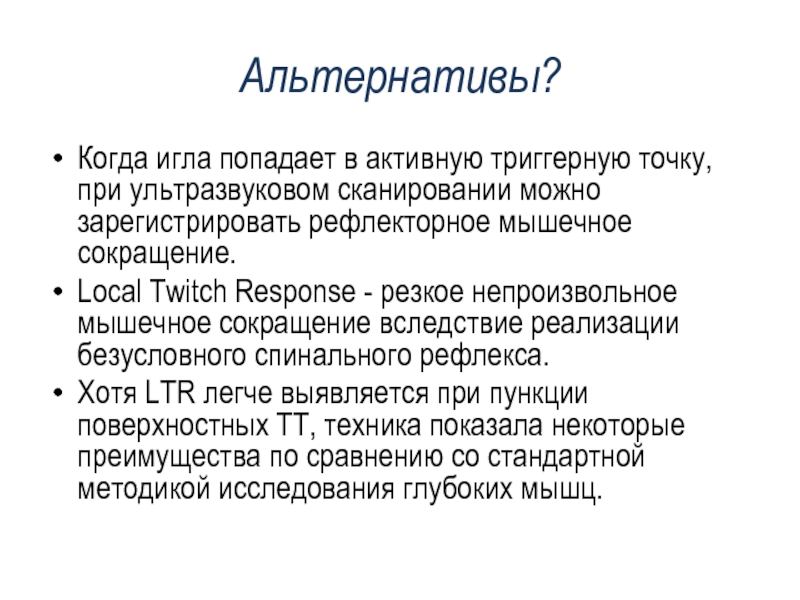 Альтернативы?

• Когда игла попадает в активную триггерную точку, при ультразвуковом сканировании можно зарегистрировать рефлекторное мышечное сокращение.
• Local Twitch Response - резкое непроизвольное мышечное сокращение вследствие реализации безусловного спинального рефлекса.
• Хотя LTR легче выявляется при пункции поверхностных ТТ, техника показала некоторые преимущества по сравнению со стандартной методикой исследования глубоких мышц.